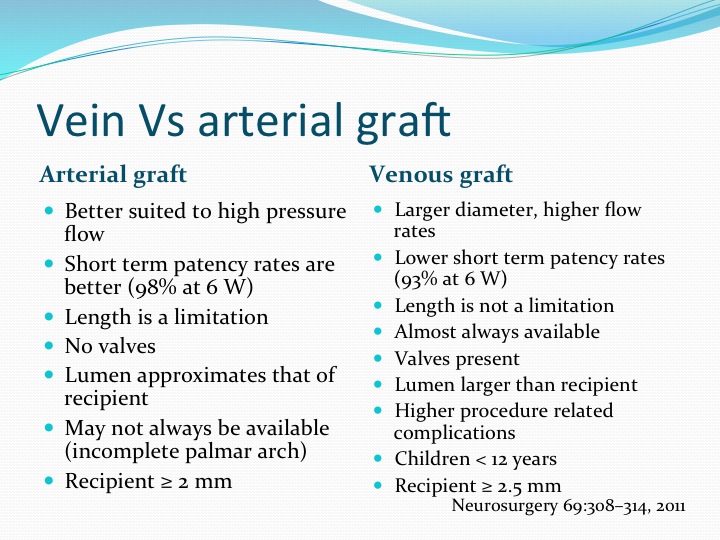 Vein Vs arterial graft

Arterial graft

- Better suited to high pressure flow
- Short term patency rates are better (98% at 6 W)
- Length is a limitation
- No valves
- Lumen approximates that of recipient
- May not always be available (incomplete palmar arch)
- Recipient ≥ 2 mm

Venous graft

- Larger diameter, higher flow rates
- Lower short term patency rates (93% at 6 W)
- Length is not a limitation
- Almost always available
- Valves present
- Lumen larger than recipient
- Higher procedure related complications
- Children < 12 years
- Recipient ≥ 2.5 mm

Neurosurgery 69:308–314, 2011